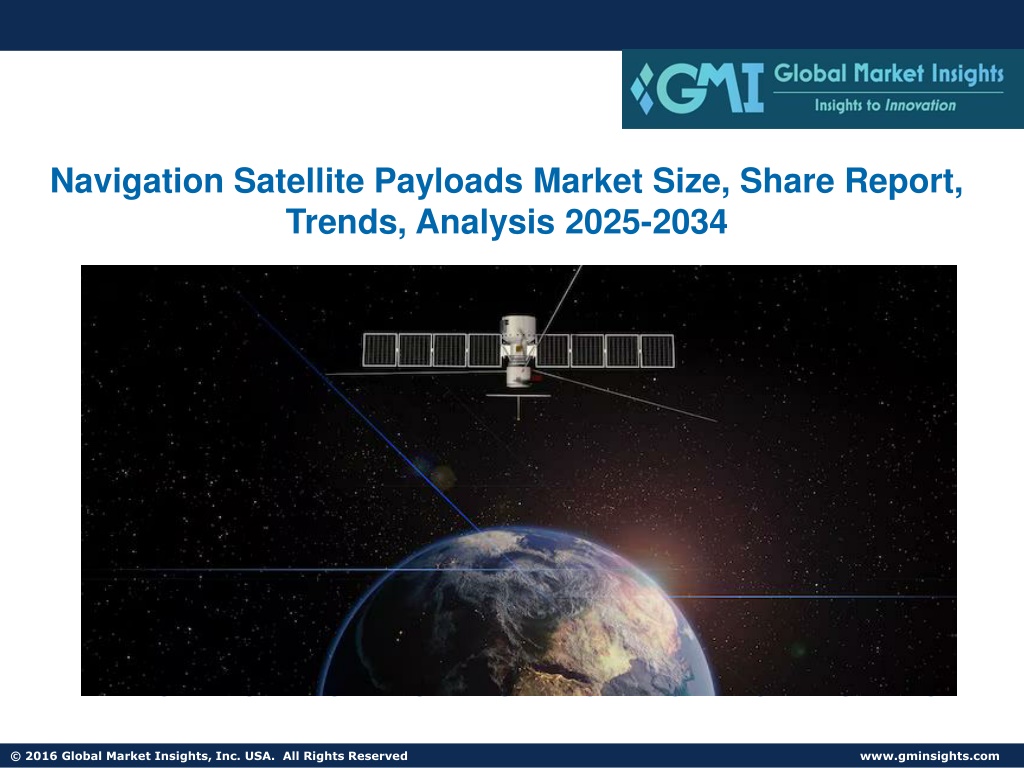 GMI Global Market Insights
Insights to Innovation

Navigation Satellite Payloads Market Size, Share Report, Trends, Analysis 2025-2034

© 2016 Global Market Insights, Inc. USA. All Rights Reserved

www.gminsights.com